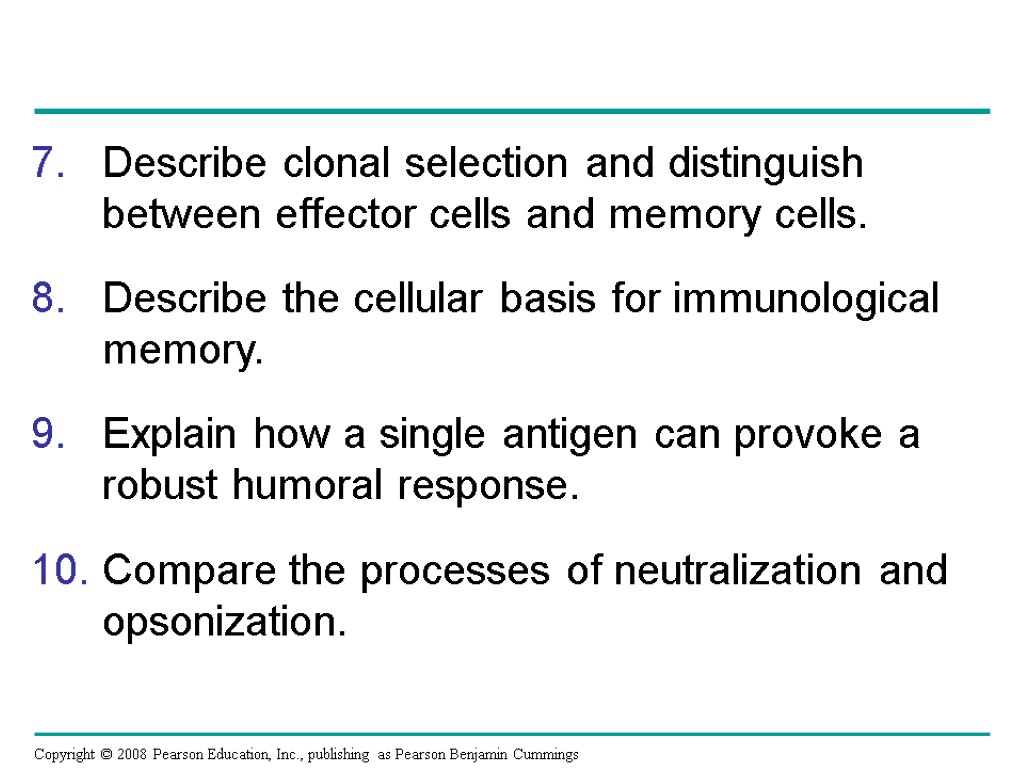 7. Describe clonal selection and distinguish between effector cells and memory cells.

8. Describe the cellular basis for immunological memory.

9. Explain how a single antigen can provoke a robust humoral response.

10. Compare the processes of neutralization and opsonization.

Copyright © 2008 Pearson Education, Inc., publishing as Pearson Benjamin Cummings